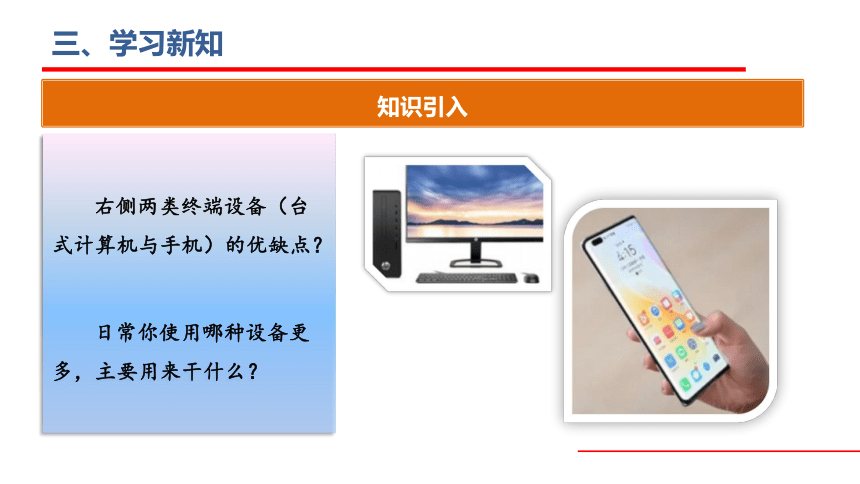 三、学习新知

知识引入

右侧两类终端设备（台式计算机与手机）的优缺点？

日常你使用哪种设备更多，主要用来干什么？

4:15